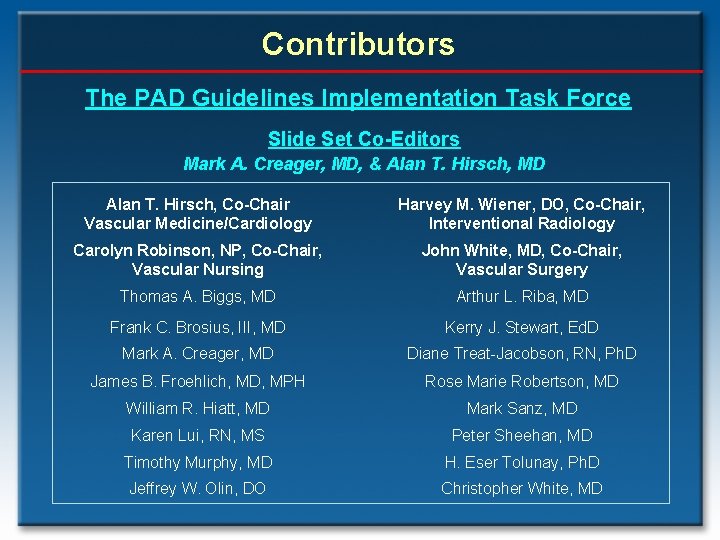 Contributors

The PAD Guidelines Implementation Task Force

Slide Set Co-Editors
Mark A. Creager, MD, & Alan T. Hirsch, MD

Alan T. Hirsch, Co-Chair
Vascular Medicine/Cardiology

Carolyn Robinson, NP, Co-Chair,
Vascular Nursing

Thomas A. Biggs, MD

Frank C. Brosius, III, MD

Mark A. Creager, MD

James B. Froehlich, MD, MPH

William R. Hiatt, MD

Karen Lui, RN, MS

Timothy Murphy, MD

Jeffrey W. Olin, DO

Harvey M. Wiener, DO, Co-Chair,
Interventional Radiology

John White, MD, Co-Chair,
Vascular Surgery

Arthur L. Riba, MD

Kerry J. Stewart, EdD

Diane Treat-Jacobson, RN, PhD

Rose Marie Robertson, MD

Mark Sanz, MD

Peter Sheehan, MD

H. Eser Tolunay, PhD

Christopher White, MD